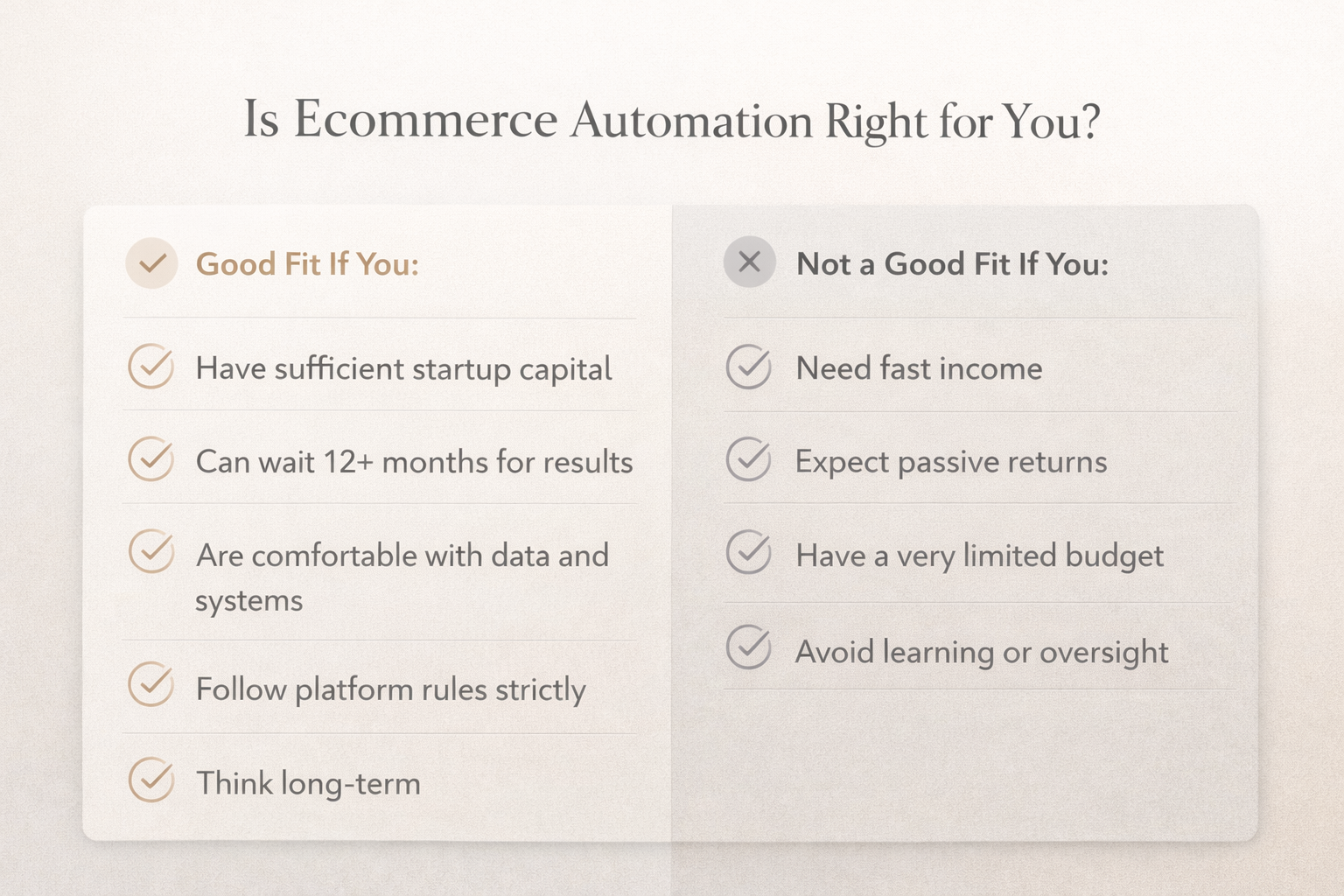 Is Ecommerce Automation Right for You?

Good Fit If You:

Have sufficient startup capital

Can wait 12+ months for results

Are comfortable with data and systems

Follow platform rules strictly

Think long-term

Not a Good Fit If You:

Need fast income

Expect passive returns

Have a very limited budget

Avoid learning or oversight